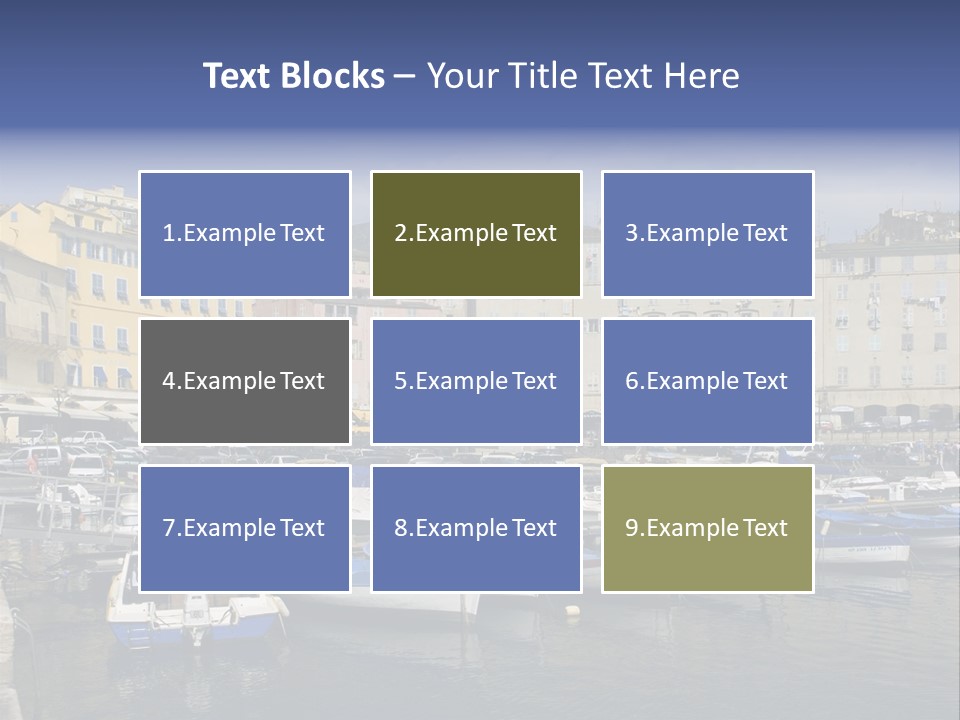 Text Blocks – Your Title Text Here

1.Example Text

2.Example Text

3.Example Text

4.Example Text

5.Example Text

6.Example Text

7.Example Text

8.Example Text

9.Example Text